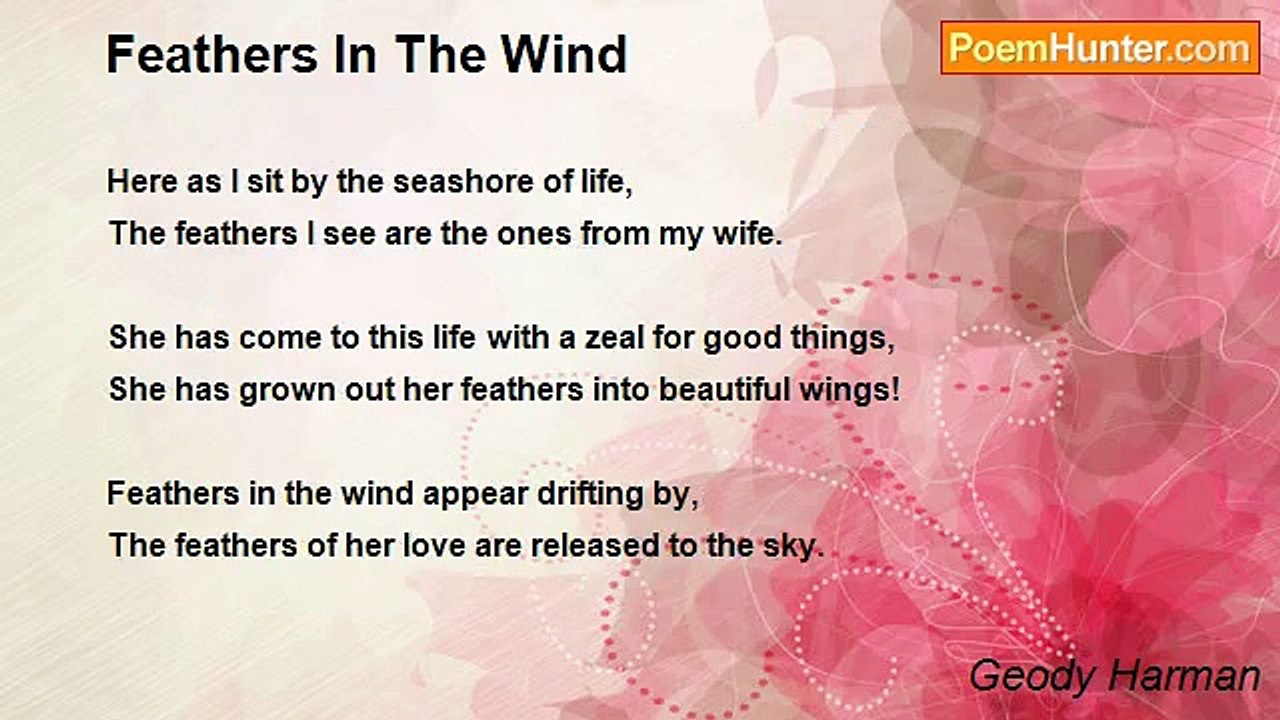 Feathers In The Wind

PoemHunter.com

Here as I sit by the seashore of life,
The feathers I see are the ones from my wife.

She has come to this life with a zeal for good things,
She has grown out her feathers into beautiful wings!

Feathers in the wind appear drifting by,
The feathers of her love are released to the sky.

Geody Harman